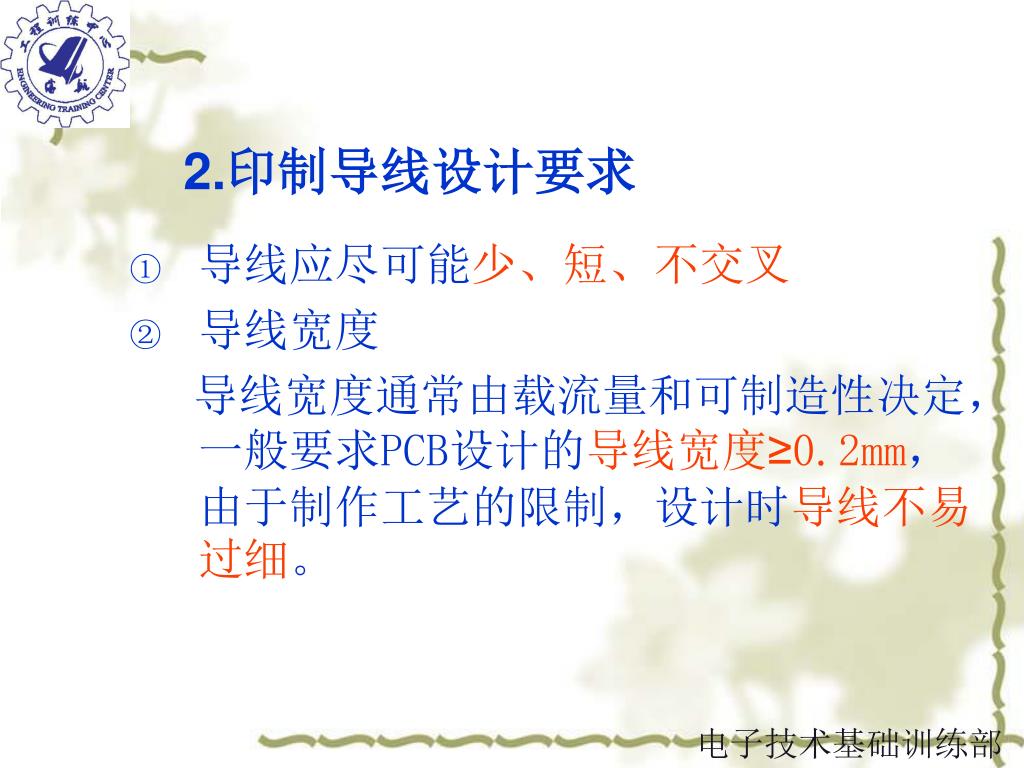 工程训练中心
ENGINEERING TRAINING CENTER

2.印制导线设计要求

① 导线应尽可能少、短、不交叉

② 导线宽度

导线宽度通常由载流量和可制造性决定，一般要求PCB设计的导线宽度≥0.2mm，由于制作工艺的限制，设计时导线不易过细。

电子技术基础训练部